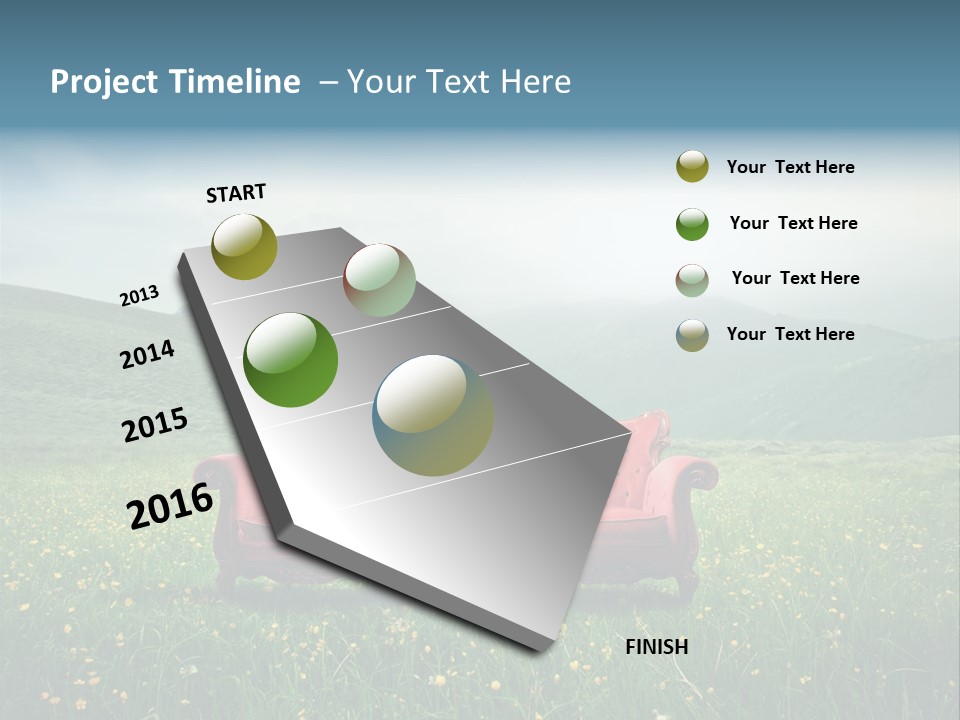 Project Timeline – Your Text Here

START

2013

2014

2015

2016

FINISH

Your Text Here

Your Text Here

Your Text Here

Your Text Here